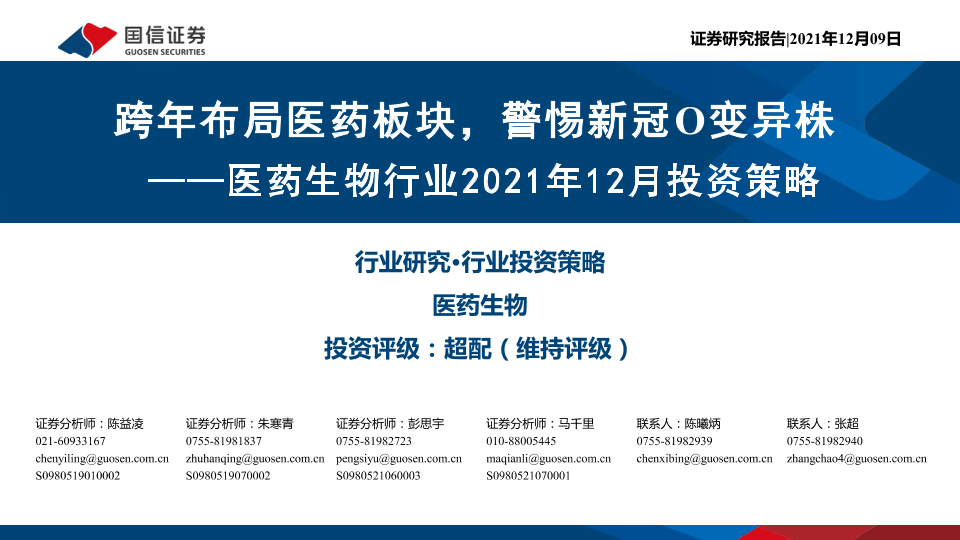 国信证券
GUOSEN SECURITIES

证券研究报告|2021年12月09日

跨年布局医药板块，警惕新冠O变异株
——医药生物行业2021年12月投资策略

行业研究·行业投资策略
医药生物
投资评级：超配（维持评级）

证券分析师：陈益凌
021-60933167
chenyiling@guosen.com.cn
S0980519010002

证券分析师：朱寒青
0755-81981837
zhuhanqing@guosen.com.cn
S0980519070002

证券分析师：彭思宇
0755-81982723
pengsiyu@guosen.com.cn
S0980521060003

证券分析师：马千里
010-88005445
maqianli@guosen.com.cn
S0980521070001

联系人：陈曦炳
0755-81982939
chenxibing@guosen.com.cn

联系人：张超
0755-81982940
zhangchao4@guosen.com.cn